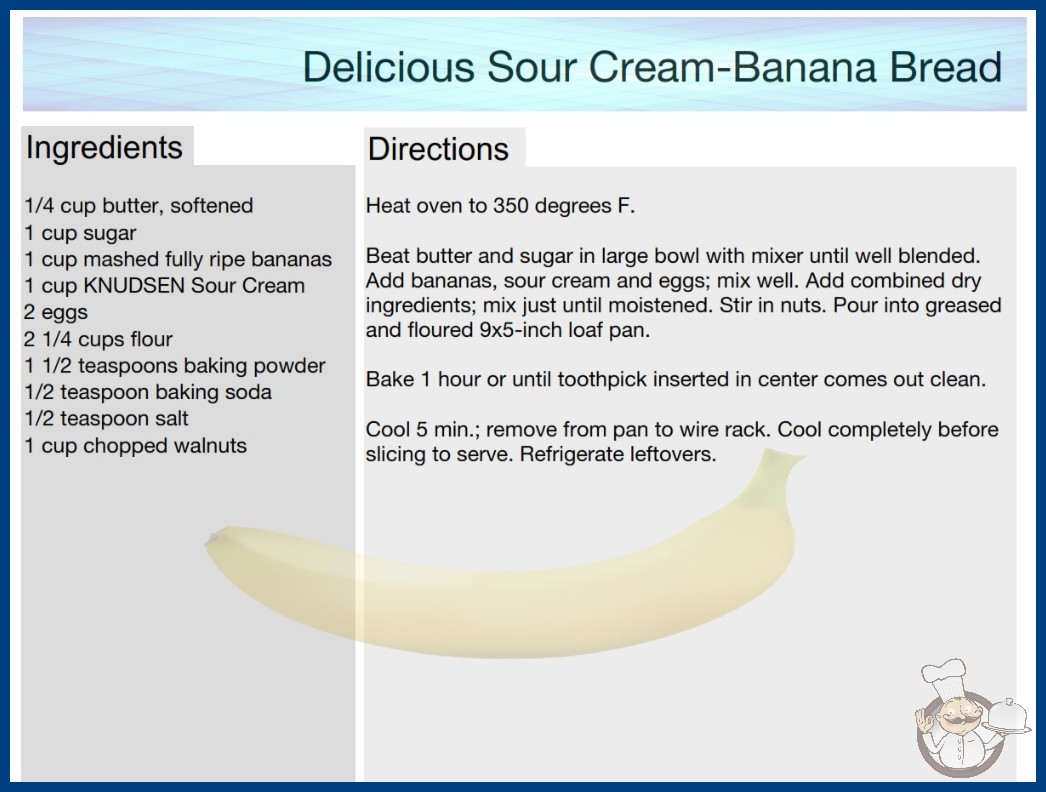 Delicious Sour Cream-Banana Bread

Ingredients

1/4 cup butter, softened
1 cup sugar
1 cup mashed fully ripe bananas
1 cup KNUDSEN Sour Cream
2 eggs
2 1/4 cups flour
1 1/2 teaspoons baking powder
1/2 teaspoon baking soda
1/2 teaspoon salt
1 cup chopped walnuts

Directions

Heat oven to 350 degrees F.

Beat butter and sugar in large bowl with mixer until well blended. Add bananas, sour cream and eggs; mix well. Add combined dry ingredients; mix just until moistened. Stir in nuts. Pour into greased and floured 9x5-inch loaf pan.

Bake 1 hour or until toothpick inserted in center comes out clean.

Cool 5 min.; remove from pan to wire rack. Cool completely before slicing to serve. Refrigerate leftovers.